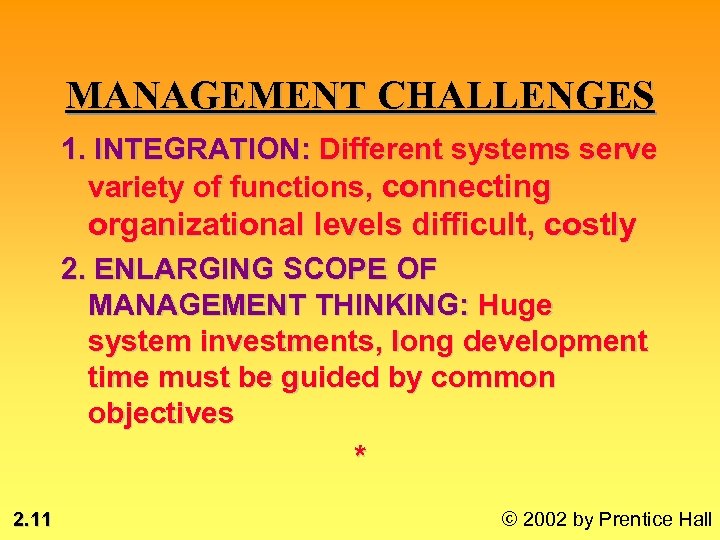 MANAGEMENT CHALLENGES

1. INTEGRATION: Different systems serve variety of functions, connecting organizational levels difficult, costly

2. ENLARGING SCOPE OF MANAGEMENT THINKING: Huge system investments, long development time must be guided by common objectives

*

2.11

© 2002 by Prentice Hall